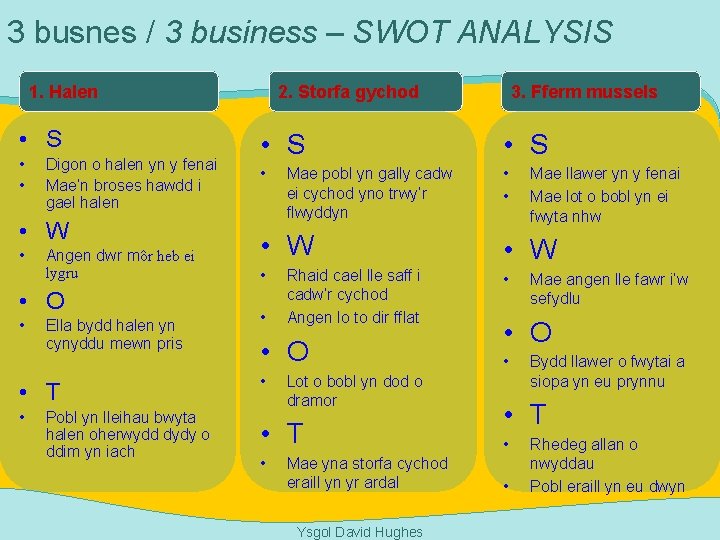 3 busnes / 3 business – SWOT ANALYSIS

1. Halen

• S
• Digon o halen yn y fenai
• Mae'n broses hawdd i gael halen
• W
• Angen dwr môr heb ei lygru
• O
• Ella bydd halen yn cynyddu mewn pris
• T
• Pobl yn lleihau bwyta halen oherwydd dydy o ddim yn iach

2. Storfa gychod

• S
• Mae pobl yn gally cadw ei cychod yno trwy'r flwyddyn
• W
• Rhaid cael lle saff i cadw'r cychod
• Angen lo to dir fflat
• O
• Lot o bobl yn dod o dramor
• T
• Mae yna storfa cychod eraill yn yr ardal

3. Fferm mussels

• S
• Mae llawer yn y fenai
• Mae lot o bobl yn ei fwyta nhw
• W
• Mae angen lle fawr i'w sefydlu
• O
• Bydd llawer o fwytai a siopa yn eu prynnu
• T
• Rhedeg allan o nwyddau
• Pobl eraill yn eu dwyn

Ysgol David Hughes